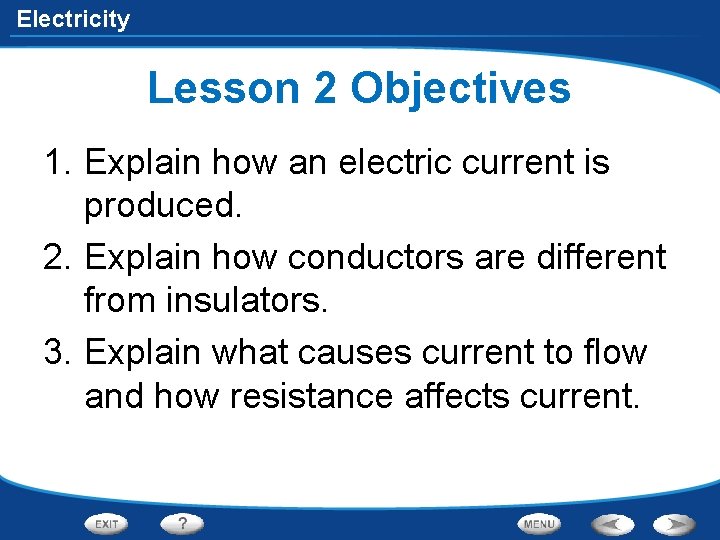 Electricity

Lesson 2 Objectives

1. Explain how an electric current is produced.

2. Explain how conductors are different from insulators.

3. Explain what causes current to flow and how resistance affects current.

EXIT ? MENU